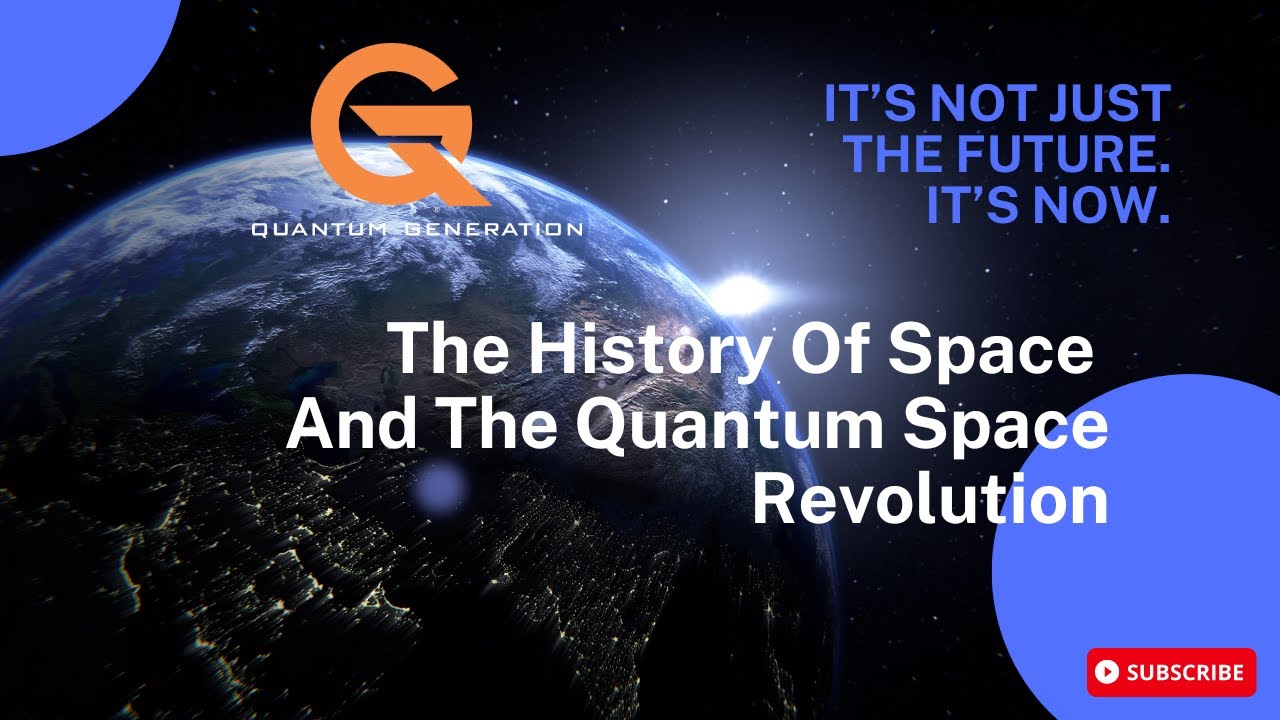 QUANTUM GENERATION

IT'S NOT JUST THE FUTURE. IT'S NOW.

The History Of Space And The Quantum Space Revolution

SUBSCRIBE